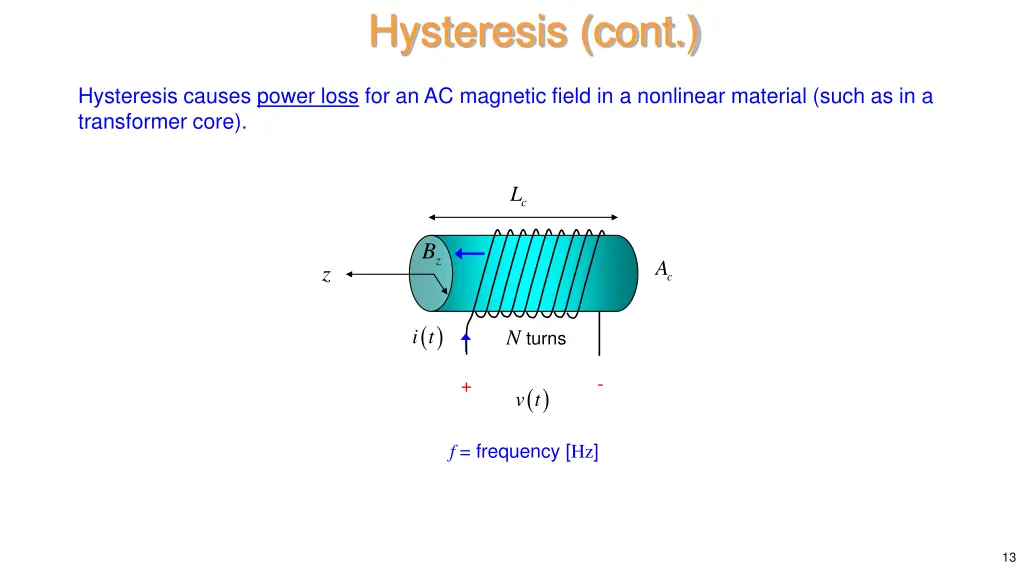 Hysteresis (cont.)

Hysteresis causes power loss for an AC magnetic field in a nonlinear material (such as in a transformer core).

$L_c$

$B_z$

$z$

$A_c$

$i(t)$

$N$ turns

+

-

$v(t)$

$f$ = frequency [Hz]

13